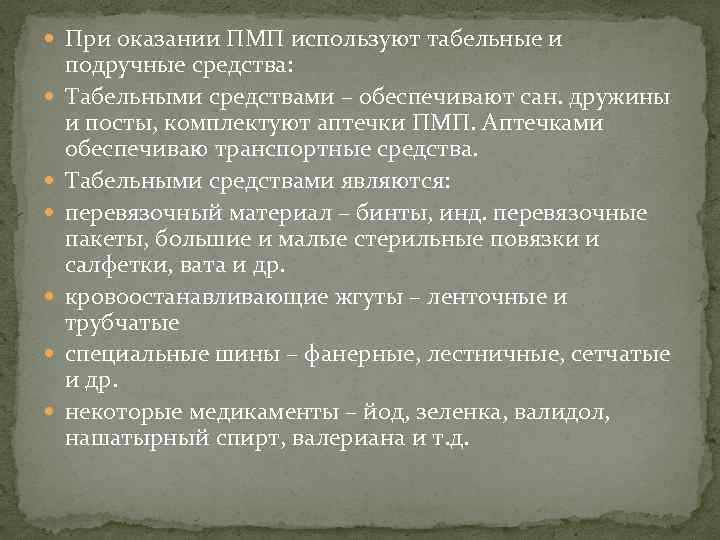 При оказании ПМП используют табельные и подручные средства:

Табельными средствами – обеспечивают сан. дружины и посты, комплектуют аптечки ПМП. Аптечками обеспечиваю транспортные средства.

Табельными средствами являются:

перевязочный материал – бинты, инд. перевязочные пакеты, большие и малые стерильные повязки и салфетки, вата и др.

кровоостанавливающие жгуты – ленточные и трубчатые

специальные шины – фанерные, лестничные, сетчатые и др.

некоторые медикаменты – йод, зеленка, валидол, нашатырный спирт, валериана и т.д.